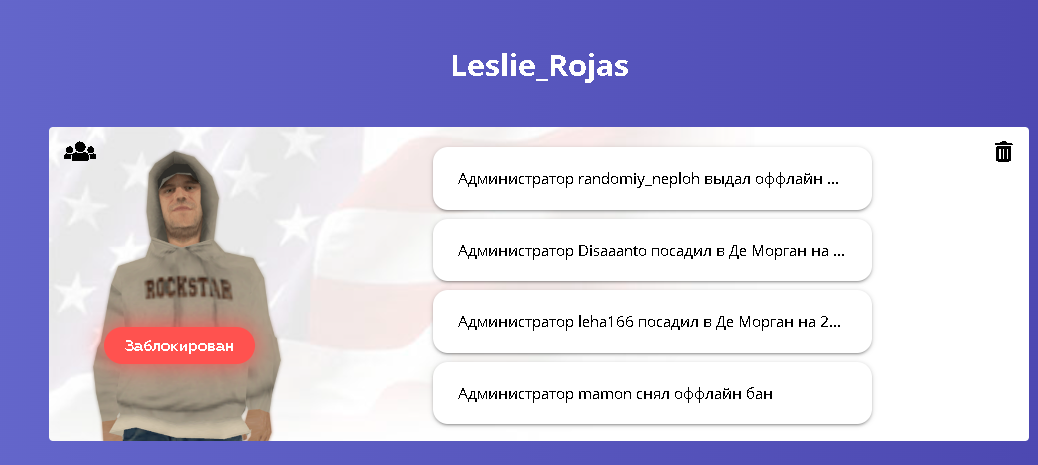 Leslie_Rojas

ROCKSTAR

Заблокирован

Администратор randomiy_neploh выдал оффлайн ...

Администратор Disaaanto посадил в Де Морган на ...

Администратор leha166 посадил в Де Морган на 2...

Администратор mamon снял оффлайн бан